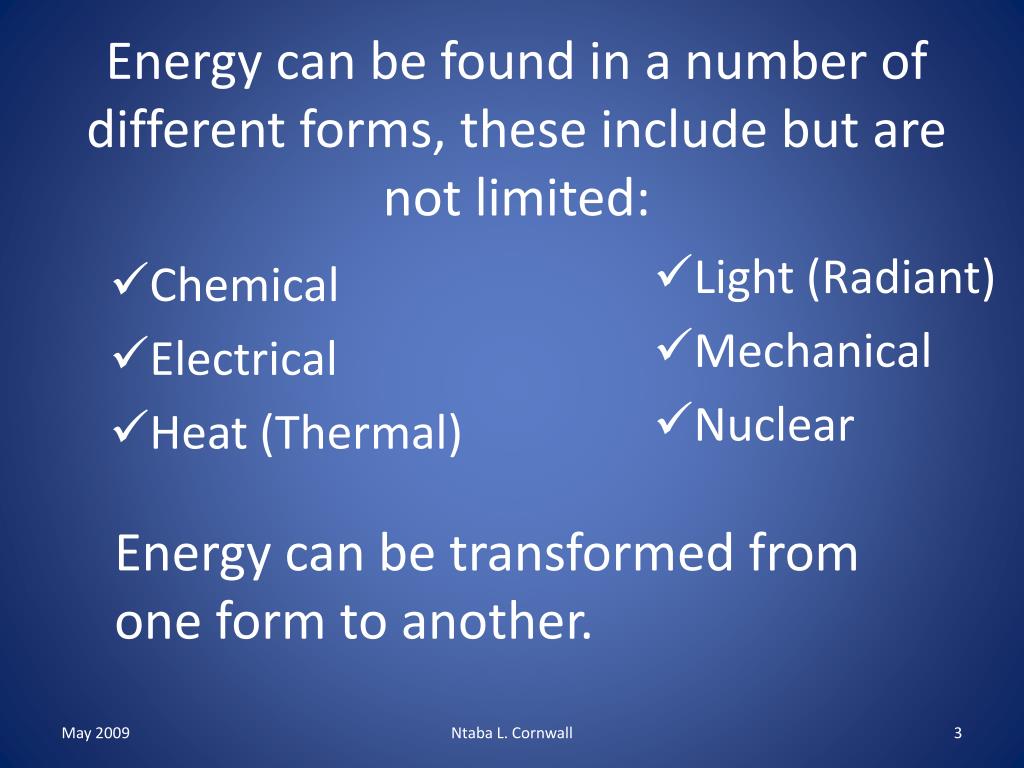 Energy can be found in a number of different forms, these include but are not limited:

✓Chemical
✓Electrical
✓Heat (Thermal)

✓Light (Radiant)
✓Mechanical
✓Nuclear

Energy can be transformed from one form to another.

May 2009

Ntaba L. Cornwall

3